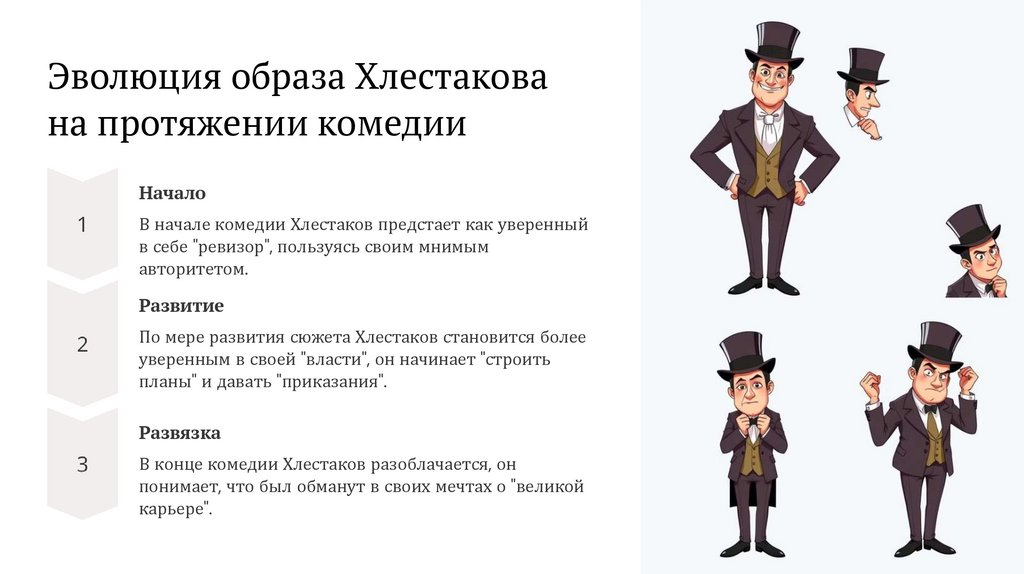 Эволюция образа Хлестакова на протяжении комедии

1

Начало

В начале комедии Хлестаков предстает как уверенный в себе "ревизор", пользуясь своим мнимым авторитетом.

2

Развитие

По мере развития сюжета Хлестаков становится более уверенным в своей "власти", он начинает "строить планы" и давать "приказания".

3

Развязка

В конце комедии Хлестаков разоблачается, он понимает, что был обманут в своих мечтах о "великой карьере".